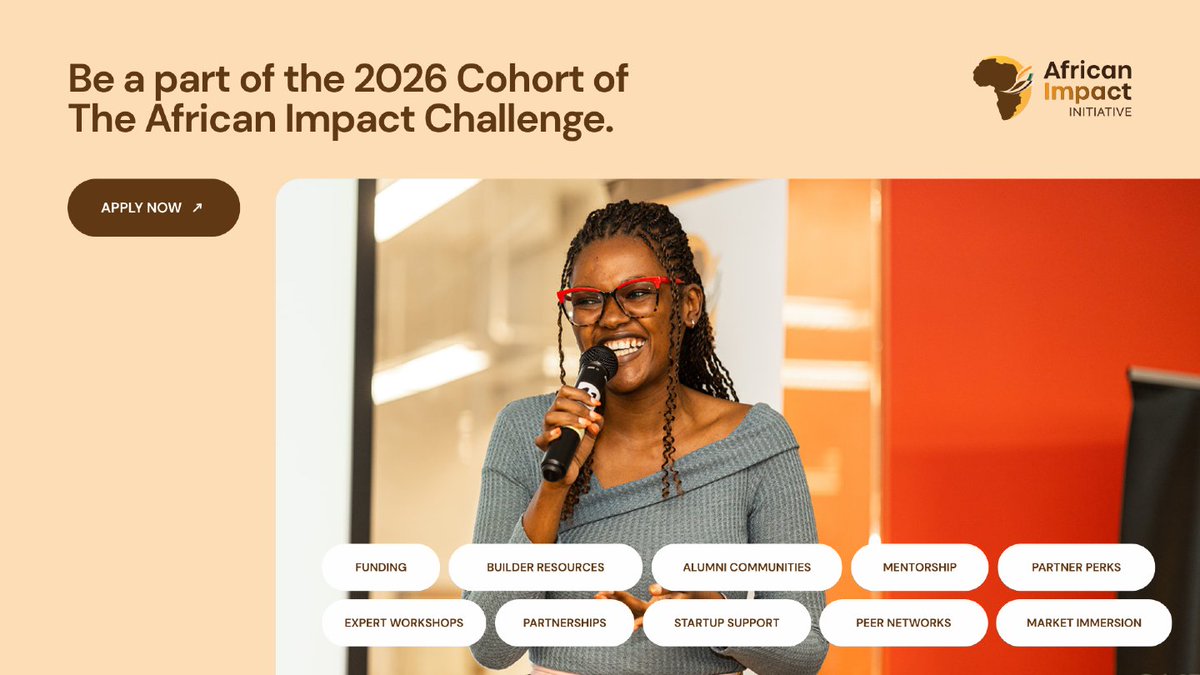 Be a part of the 2026 Cohort of The African Impact Challenge.

African Impact INITIATIVE

APPLY NOW ↗

FUNDING
BUILDER RESOURCES
ALUMNI COMMUNITIES
MENTORSHIP
PARTNER PERKS
EXPERT WORKSHOPS
PARTNERSHIPS
STARTUP SUPPORT
PEER NETWORKS
MARKET IMMERSION